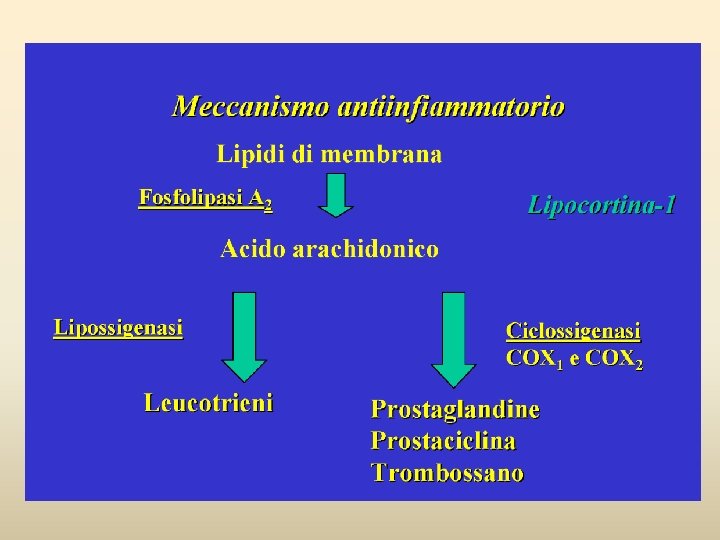 Meccanismo antiinfiammatorio

Lipidi di membrana

Fosfolipasi $A_2$

Lipocortina-1

Acido arachidonico

Lipossigenasi

Ciclossigenasi
$COX_1$ e $COX_2$

Leucotrieni

Prostaglandine
Prostaciclina
Trombossano